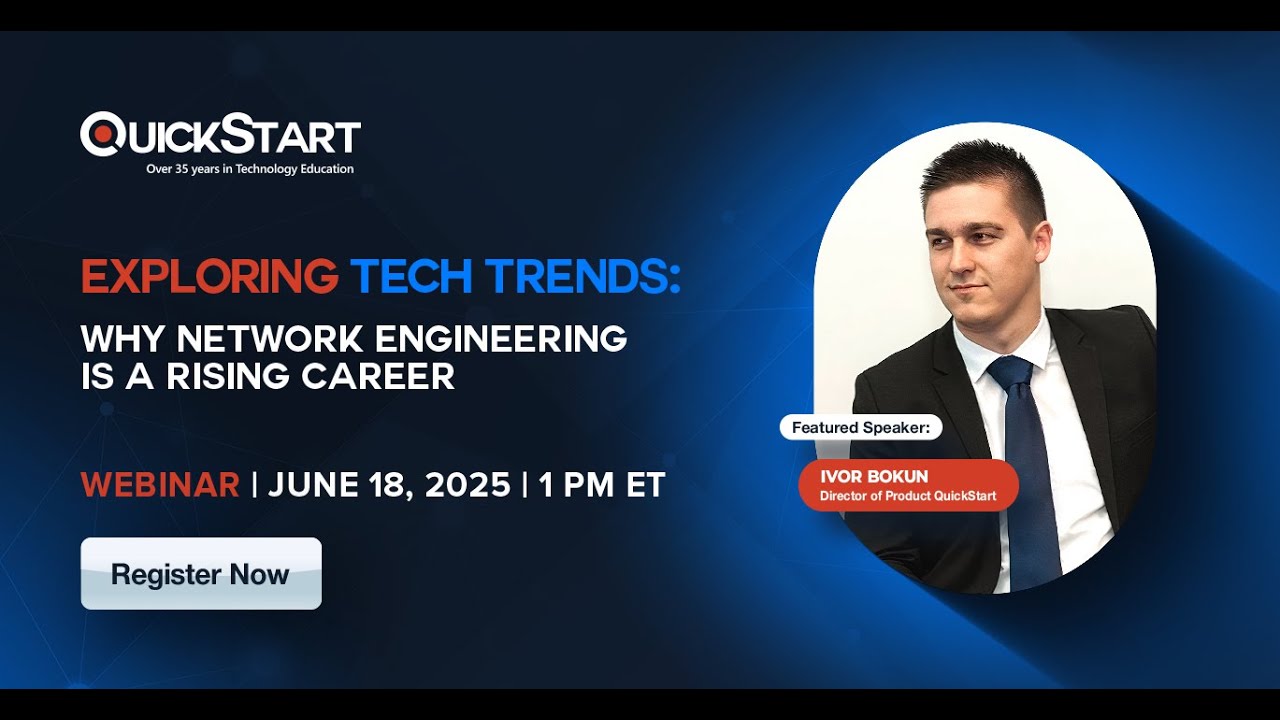 QUICKSTART
Over 35 years in Technology Education

EXPLORING TECH TRENDS:
WHY NETWORK ENGINEERING IS A RISING CAREER

WEBINAR | JUNE 18, 2025 | 1 PM ET

Register Now

Featured Speaker:
IVOR BOKUN
Director of Product QuickStart